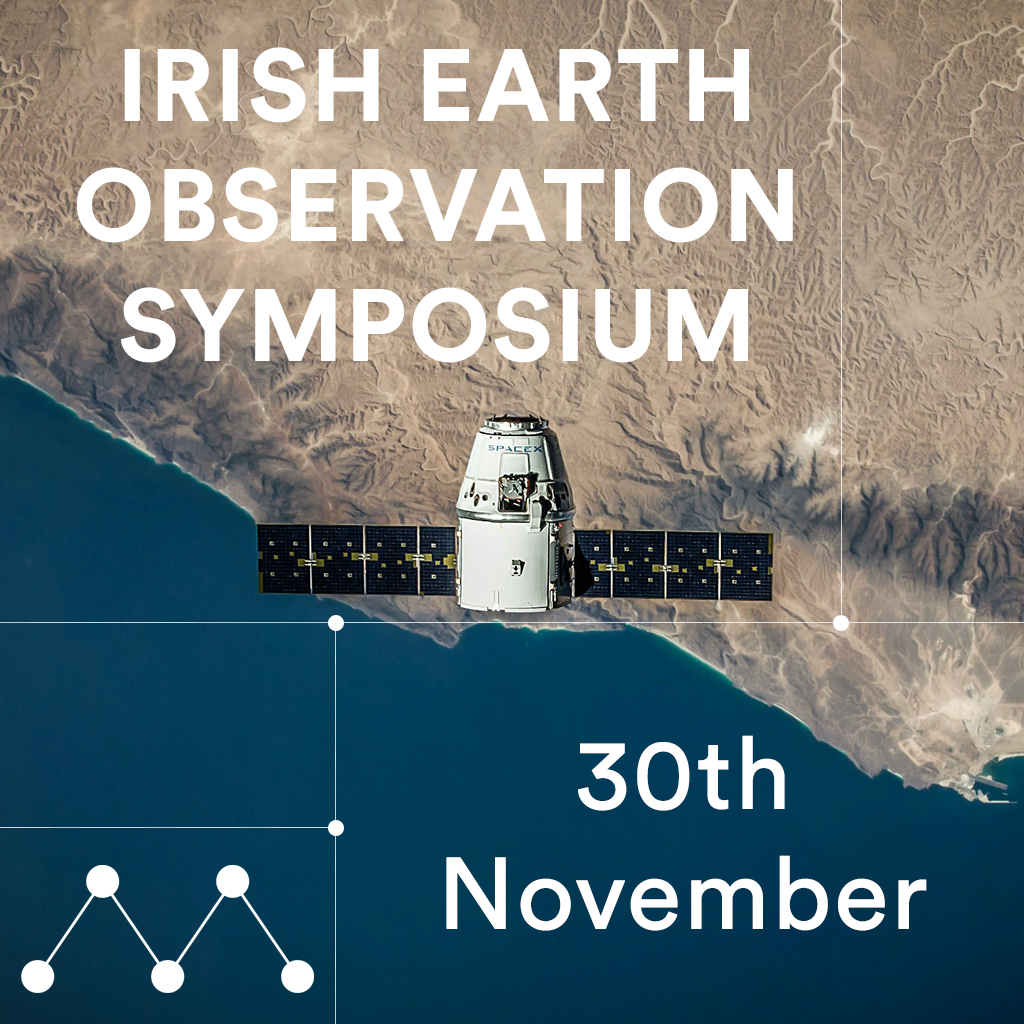 IRISH EARTH OBSERVATION SYMPOSIUM

SPACEX

30th November